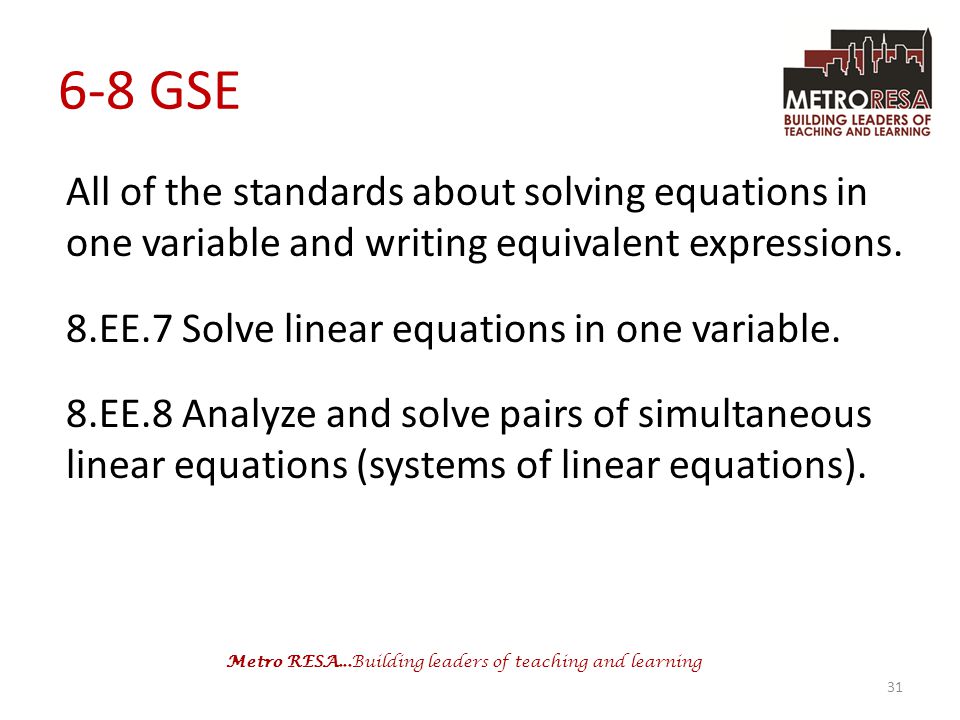 6-8 GSE

METRORESA
BUILDING LEADERS OF TEACHING AND LEARNING

All of the standards about solving equations in one variable and writing equivalent expressions.

8.EE.7 Solve linear equations in one variable.

8.EE.8 Analyze and solve pairs of simultaneous linear equations (systems of linear equations).

Metro RESA…Building leaders of teaching and learning

31